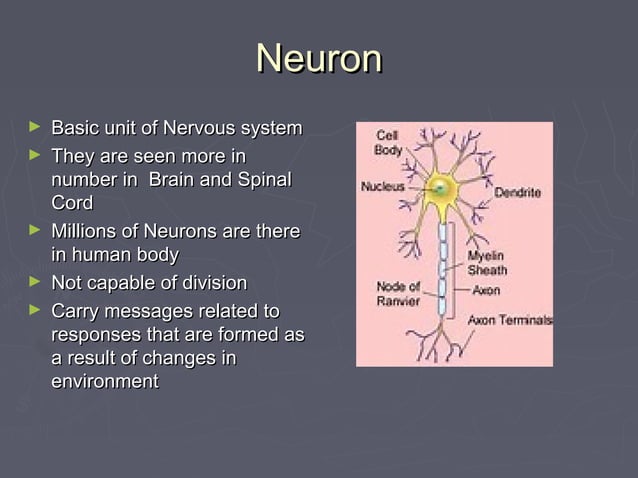 Neuron

► Basic unit of Nervous system
► They are seen more in number in Brain and Spinal Cord
► Millions of Neurons are there in human body
► Not capable of division
► Carry messages related to responses that are formed as a result of changes in environment

Cell Body
Nucleus
Dendrite
Myelin Sheath
Node of Ranvier
Axon
Axon Terminals